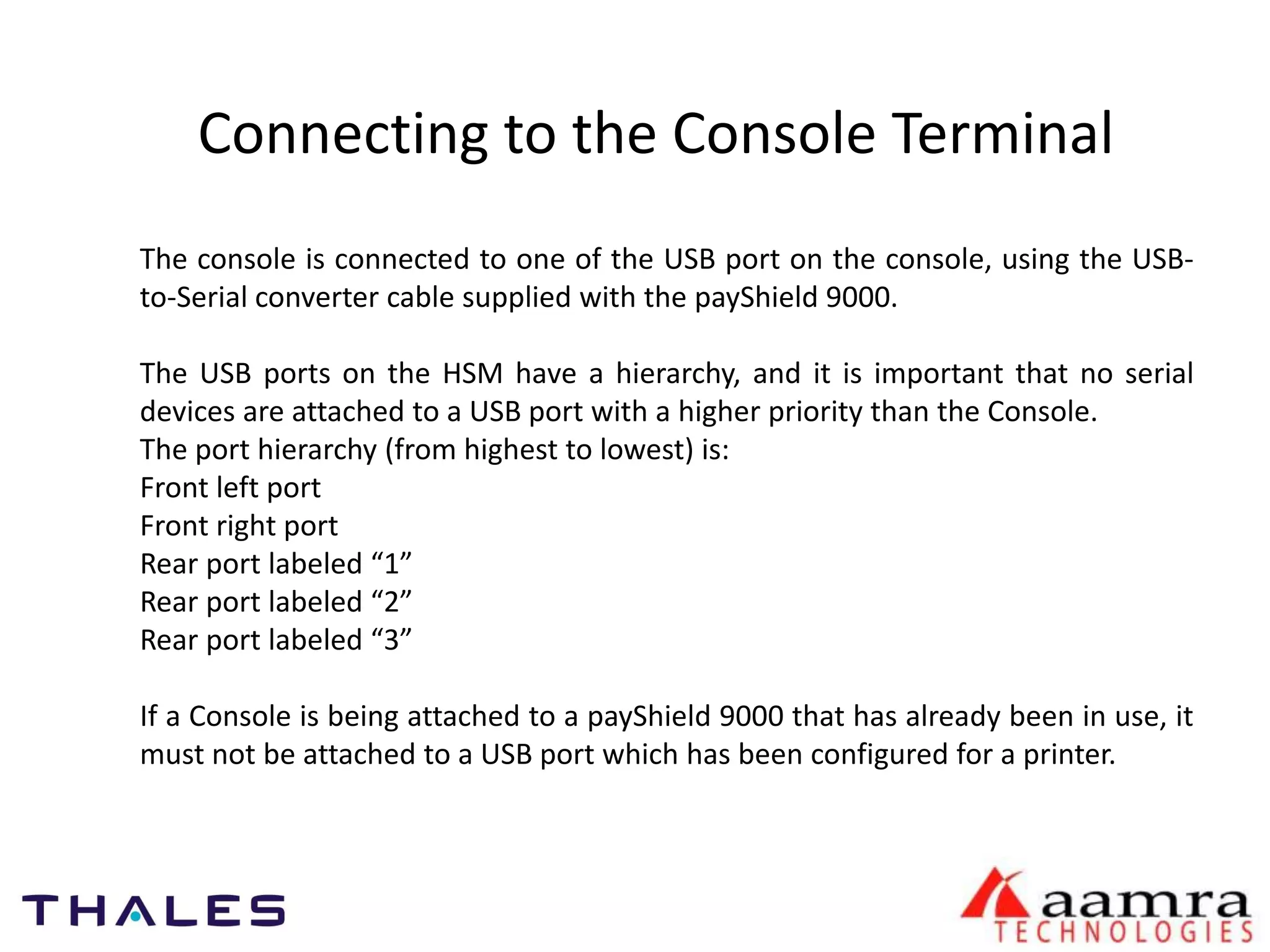 Connecting to the Console Terminal

The console is connected to one of the USB port on the console, using the USB-to-Serial converter cable supplied with the payShield 9000.

The USB ports on the HSM have a hierarchy, and it is important that no serial devices are attached to a USB port with a higher priority than the Console.
The port hierarchy (from highest to lowest) is:
Front left port
Front right port
Rear port labeled “1”
Rear port labeled “2”
Rear port labeled “3”

If a Console is being attached to a payShield 9000 that has already been in use, it must not be attached to a USB port which has been configured for a printer.

THALES

aamra
TECHNOLOGIES